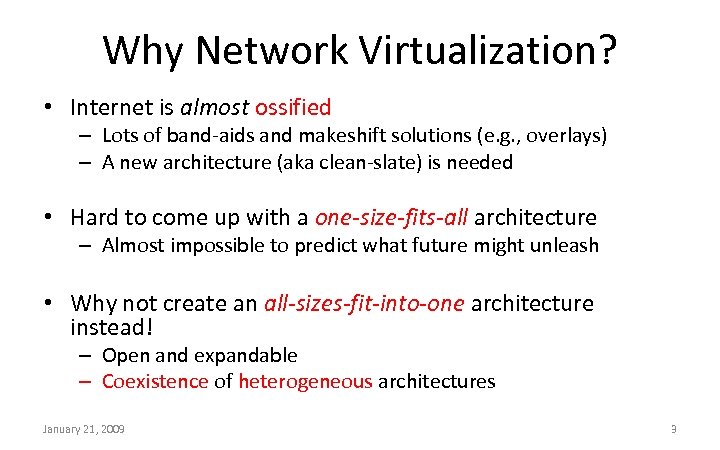 Why Network Virtualization?

• Internet is almost ossified
– Lots of band-aids and makeshift solutions (e.g., overlays)
– A new architecture (aka clean-slate) is needed

• Hard to come up with a one-size-fits-all architecture
– Almost impossible to predict what future might unleash

• Why not create an all-sizes-fit-into-one architecture instead!
– Open and expandable
– Coexistence of heterogeneous architectures

January 21, 2009

9